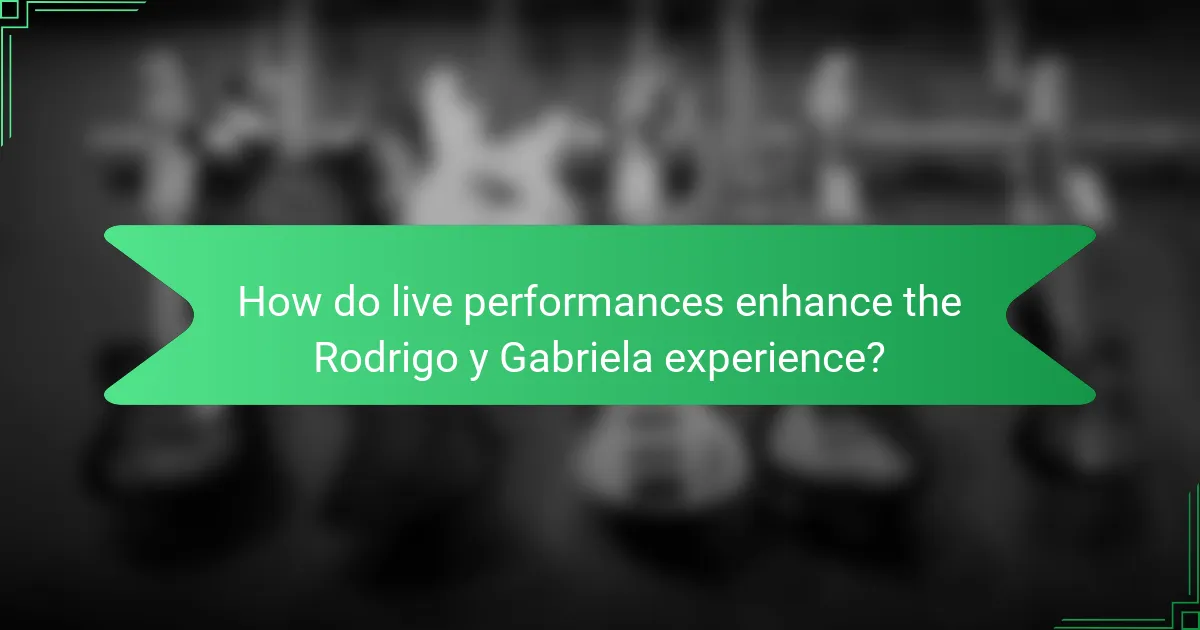 How do live performances enhance the Rodrigo y Gabriela experience?